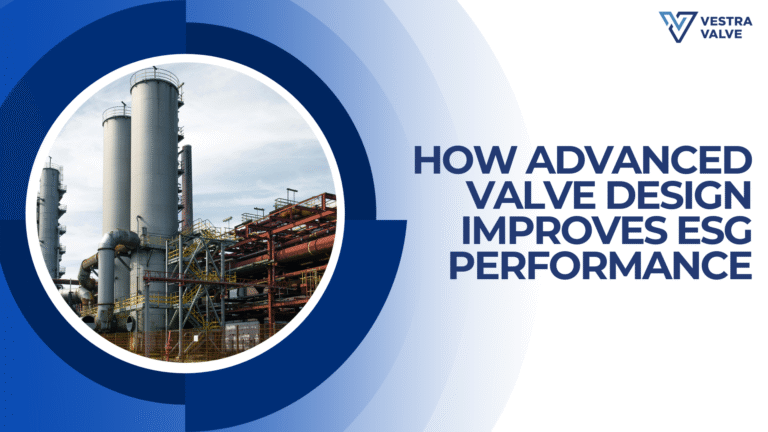 VESTRA VALVE

HOW ADVANCED VALVE DESIGN IMPROVES ESG PERFORMANCE